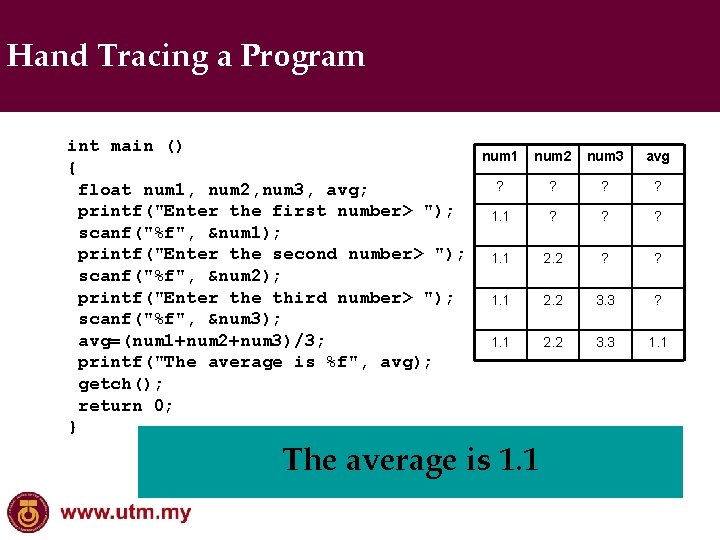 Hand Tracing a Program

int main ()
{
float num1, num2,num3, avg;
printf("Enter the first number> ");
scanf("%f", &num1);
printf("Enter the second number> ");
scanf("%f", &num2);
printf("Enter the third number> ");
scanf("%f", &num3);
avg=(num1+num2+num3)/3;
printf("The average is %f", avg);
getch();
return 0;
}

| num1 | num2 | num3 | avg |
|---|---|---|---|
| ? | ? | ? | ? |
| 1.1 | ? | ? | ? |
| 1.1 | 2.2 | ? | ? |
| 1.1 | 2.2 | 3.3 | ? |
| 1.1 | 2.2 | 3.3 | 1.1 |

The average is 1.1

www.utm.my